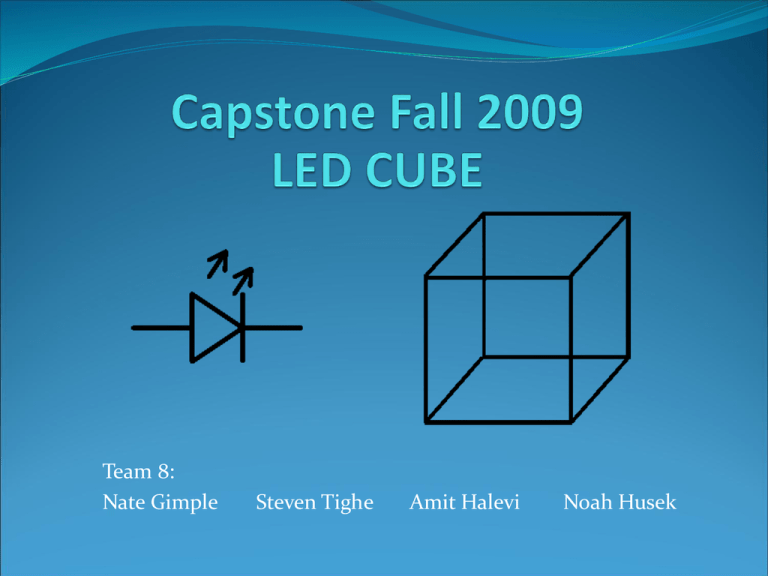 Capstone Fall 2009
LED CUBE

Team 8:
Nate Gimple Steven Tighe Amit Halevi Noah Husek